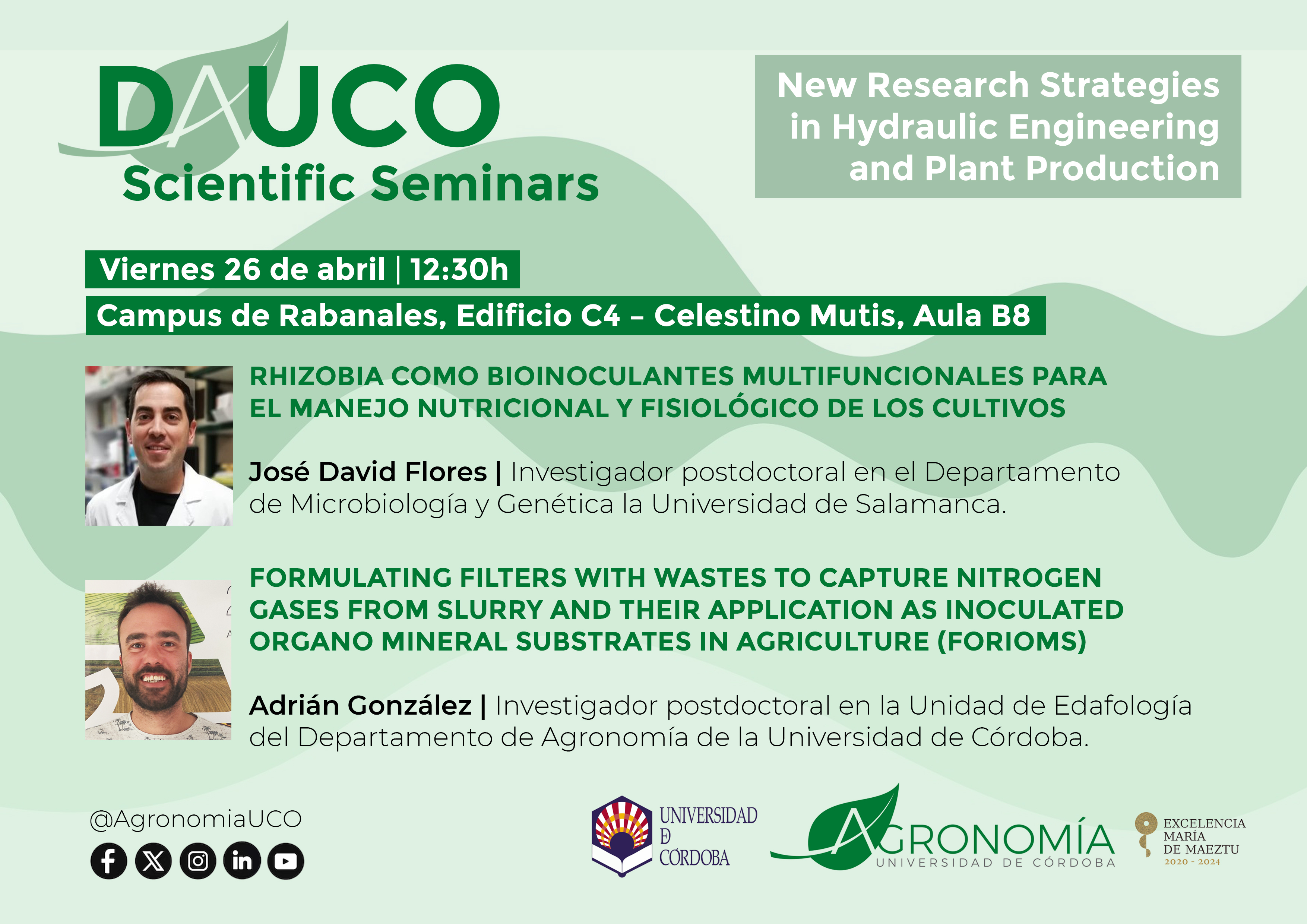 DAUCO
Scientific Seminars

New Research Strategies in Hydraulic Engineering and Plant Production

Viernes 26 de abril | 12:30h

Campus de Rabanales, Edificio C4 – Celestino Mutis, Aula B8

RHIZOBIA COMO BIOINOCULANTES MULTIFUNCIONALES PARA EL MANEJO NUTRICIONAL Y FISIOLÓGICO DE LOS CULTIVOS

José David Flores | Investigador postdoctoral en el Departamento de Microbiología y Genética la Universidad de Salamanca.

FORMULATING FILTERS WITH WASTES TO CAPTURE NITROGEN GASES FROM SLURRY AND THEIR APPLICATION AS INOCULATED ORGANO MINERAL SUBSTRATES IN AGRICULTURE (FORIOMS)

Adrián González | Investigador postdoctoral en la Unidad de Edafología del Departamento de Agronomía de la Universidad de Córdoba.

@AgronomiaUCO

UNIVERSIDAD DE CÓRDOBA

AGRONOMÍA
UNIVERSIDAD DE CÓRDOBA

EXCELENCIA MARÍA DE MAEZTU
2020 - 2024